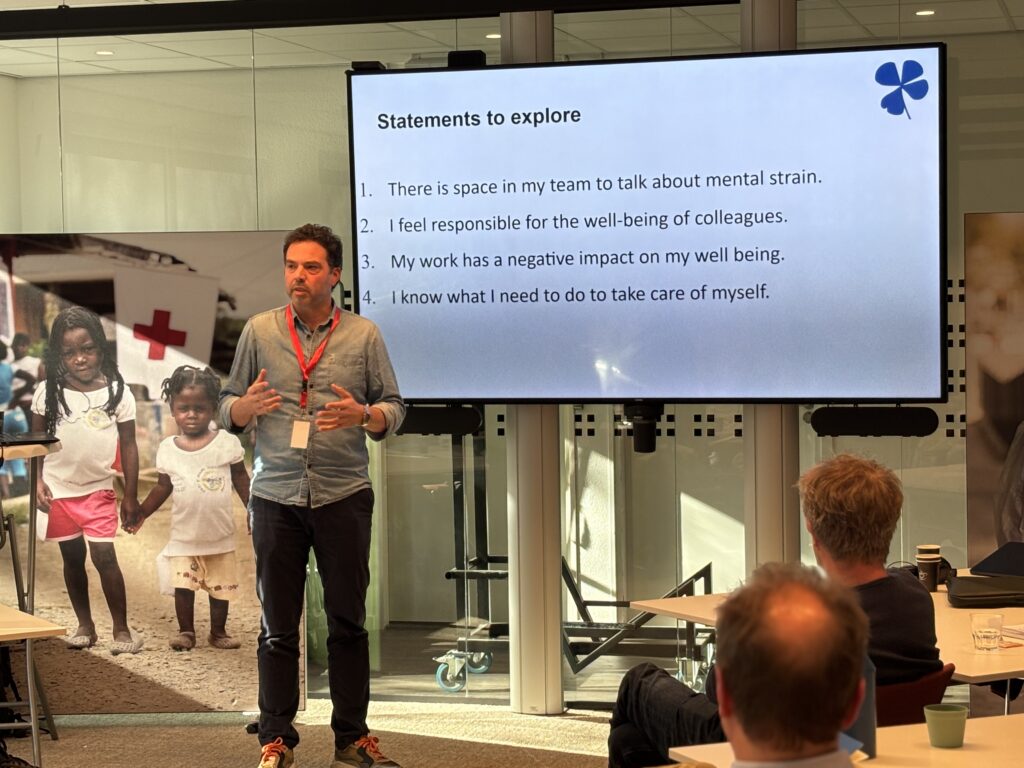 Statements to explore

1. There is space in my team to talk about mental strain.
2. I feel responsible for the well-being of colleagues.
3. My work has a negative impact on my well being.
4. I know what I need to do to take care of myself.